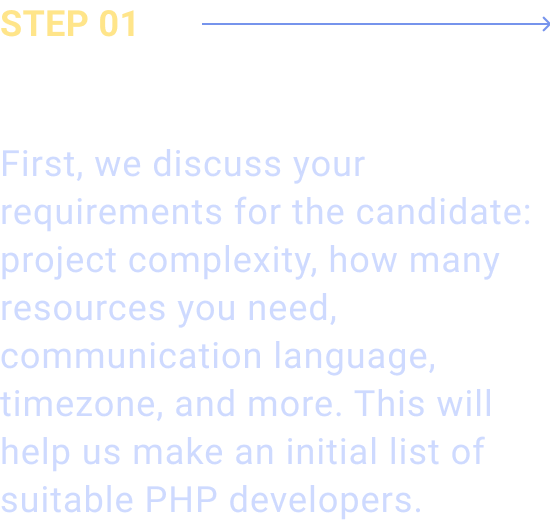 STEP 01

First, we discuss your requirements for the candidate: project complexity, how many resources you need, communication language, timezone, and more. This will help us make an initial list of suitable PHP developers.